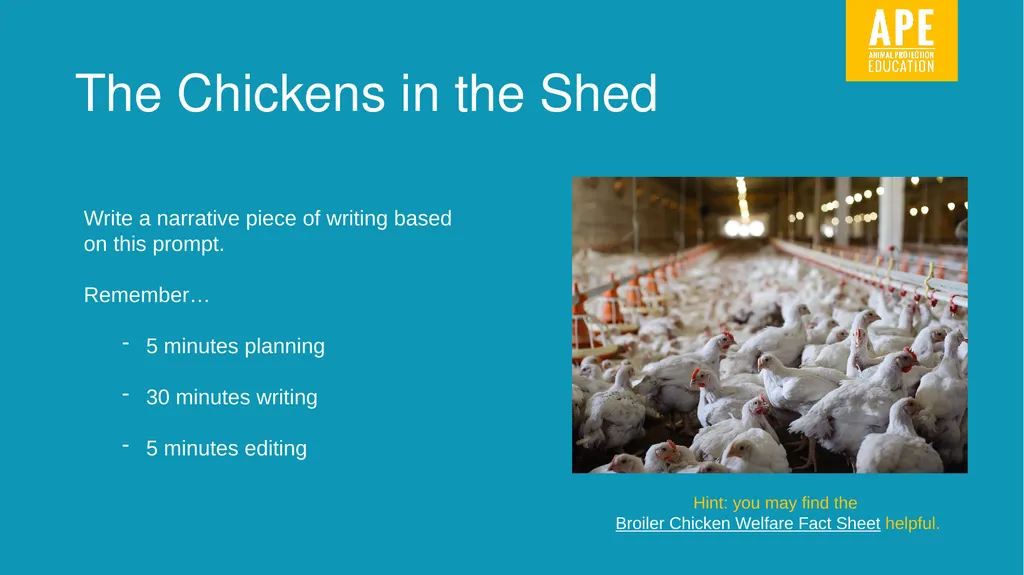 APE
ANIMAL PROTECTION
EDUCATION

The Chickens in the Shed

Write a narrative piece of writing based on this prompt.

Remember…

- 5 minutes planning

- 30 minutes writing

- 5 minutes editing

Hint: you may find the
Broiler Chicken Welfare Fact Sheet helpful.